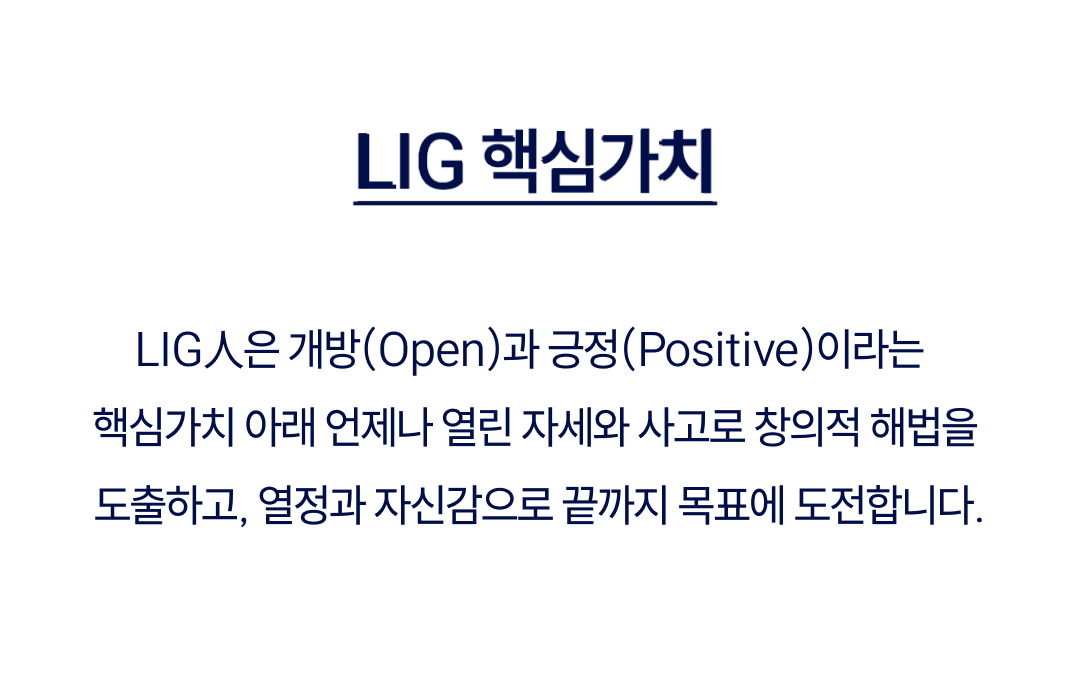 LIG 핵심가치

LIG人은 개방(Open)과 긍정(Positive)이라는 핵심가치 아래 언제나 열린 자세와 사고로 창의적 해법을 도출하고, 열정과 자신감으로 끝까지 목표에 도전합니다.